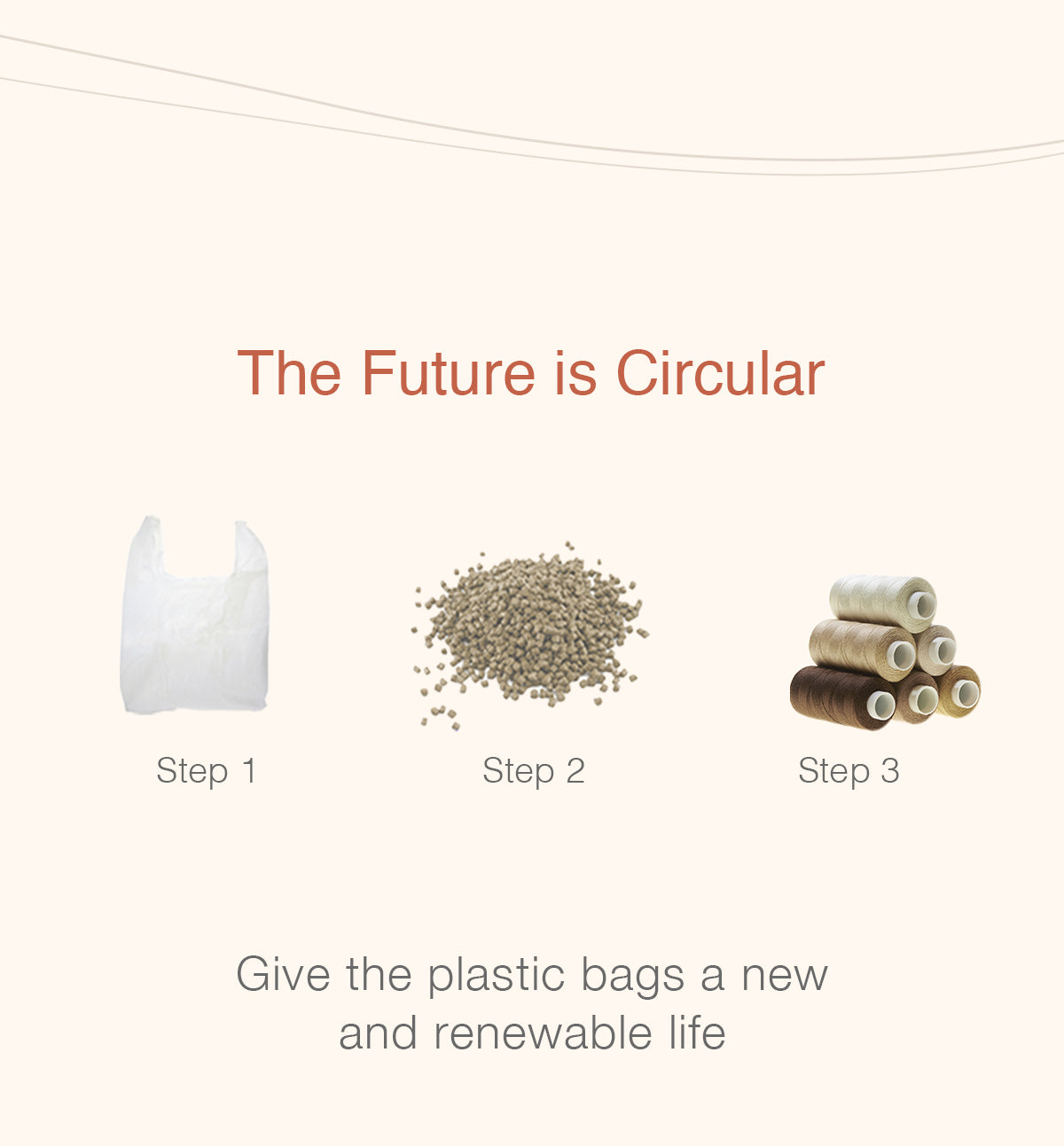 The Future is Circular

Step 1

Step 2

Step 3

Give the plastic bags a new and renewable life